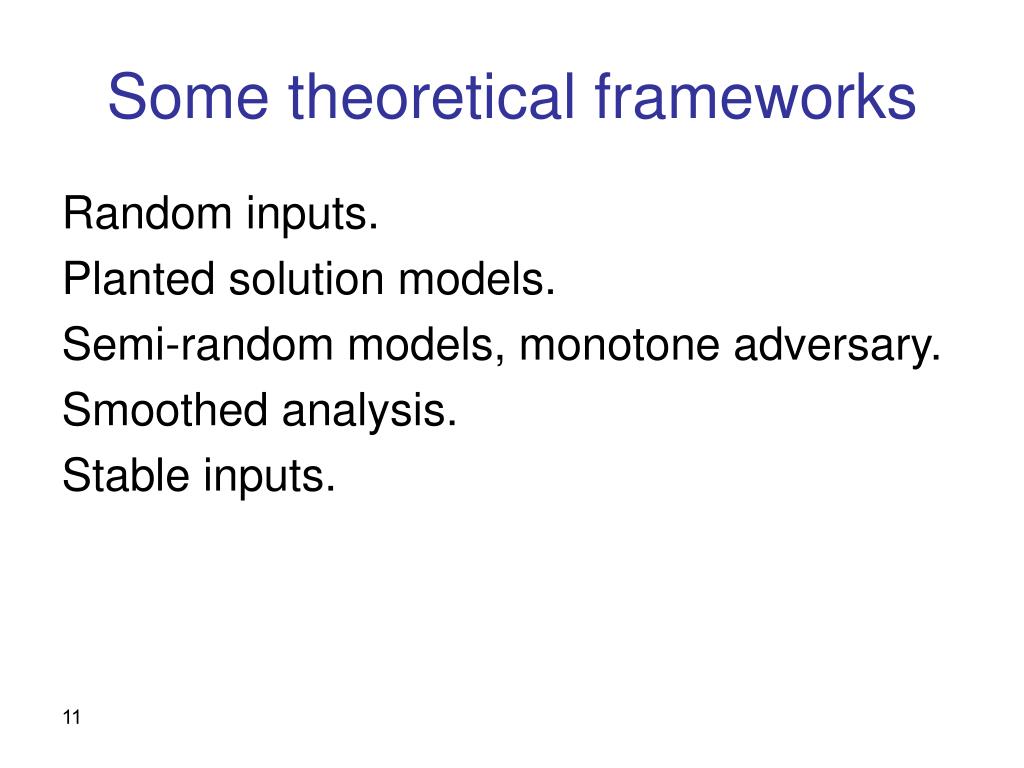 Some theoretical frameworks

Random inputs.
Planted solution models.
Semi-random models, monotone adversary.
Smoothed analysis.
Stable inputs.

11